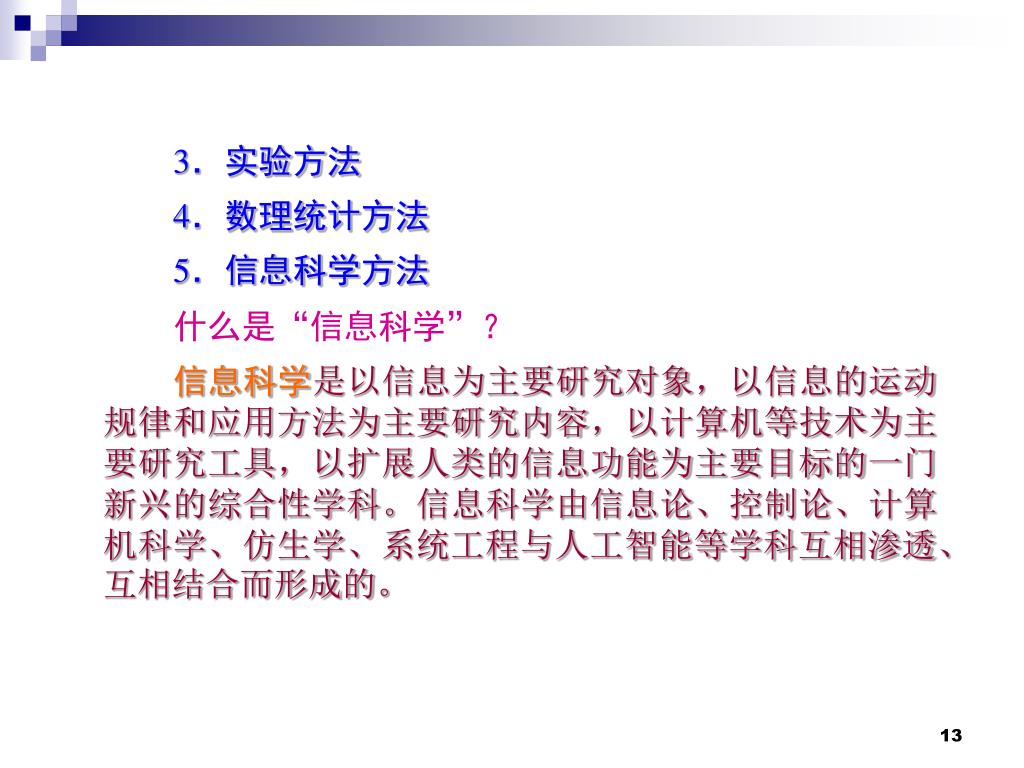 3．实验方法

4．数理统计方法

5．信息科学方法

什么是“信息科学”？

信息科学是以信息为主要研究对象，以信息的运动规律和应用方法为主要研究内容，以计算机等技术为主要研究工具，以扩展人类的信息功能为主要目标的一门新兴的综合性学科。信息科学由信息论、控制论、计算机科学、仿生学、系统工程与人工智能等学科互相渗透、互相结合而形成的。

13